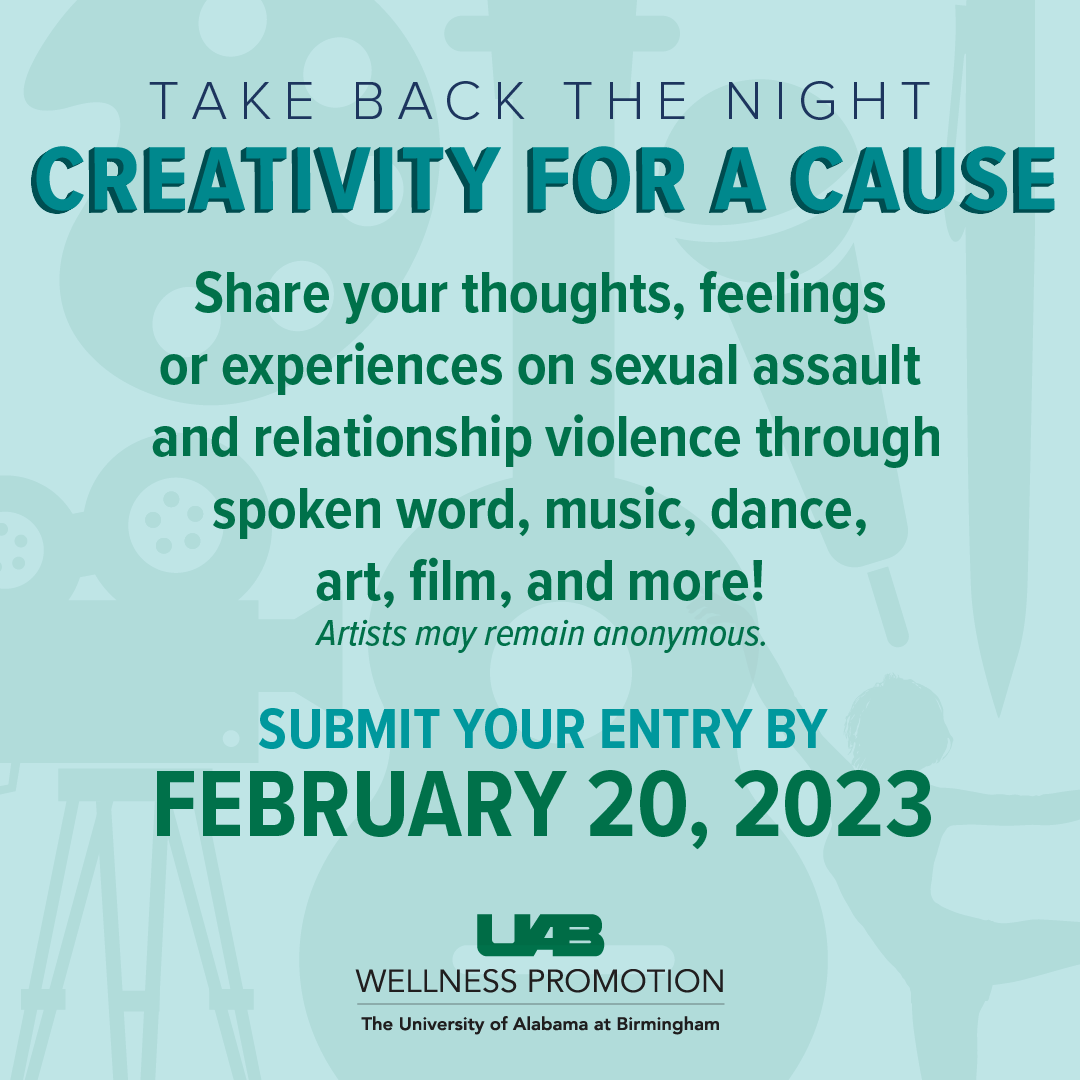 TAKE BACK THE NIGHT
CREATIVITY FOR A CAUSE

Share your thoughts, feelings or experiences on sexual assault and relationship violence through spoken word, music, dance, art, film, and more!
Artists may remain anonymous.

SUBMIT YOUR ENTRY BY
FEBRUARY 20, 2023

UAB
WELLNESS PROMOTION
The University of Alabama at Birmingham